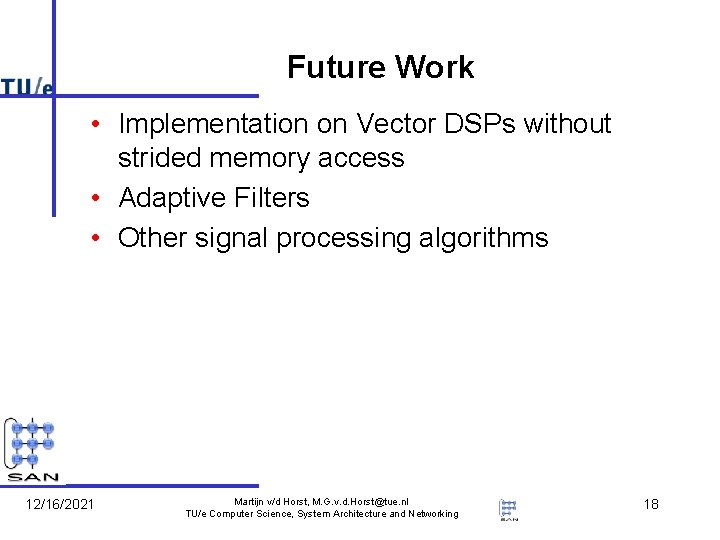 TU/e

Future Work

• Implementation on Vector DSPs without strided memory access
• Adaptive Filters
• Other signal processing algorithms

SAN

12/16/2021

Martijn v/d Horst, M.G.v.d.Horst@tue.nl
TU/e Computer Science, System Architecture and Networking

SAN

18